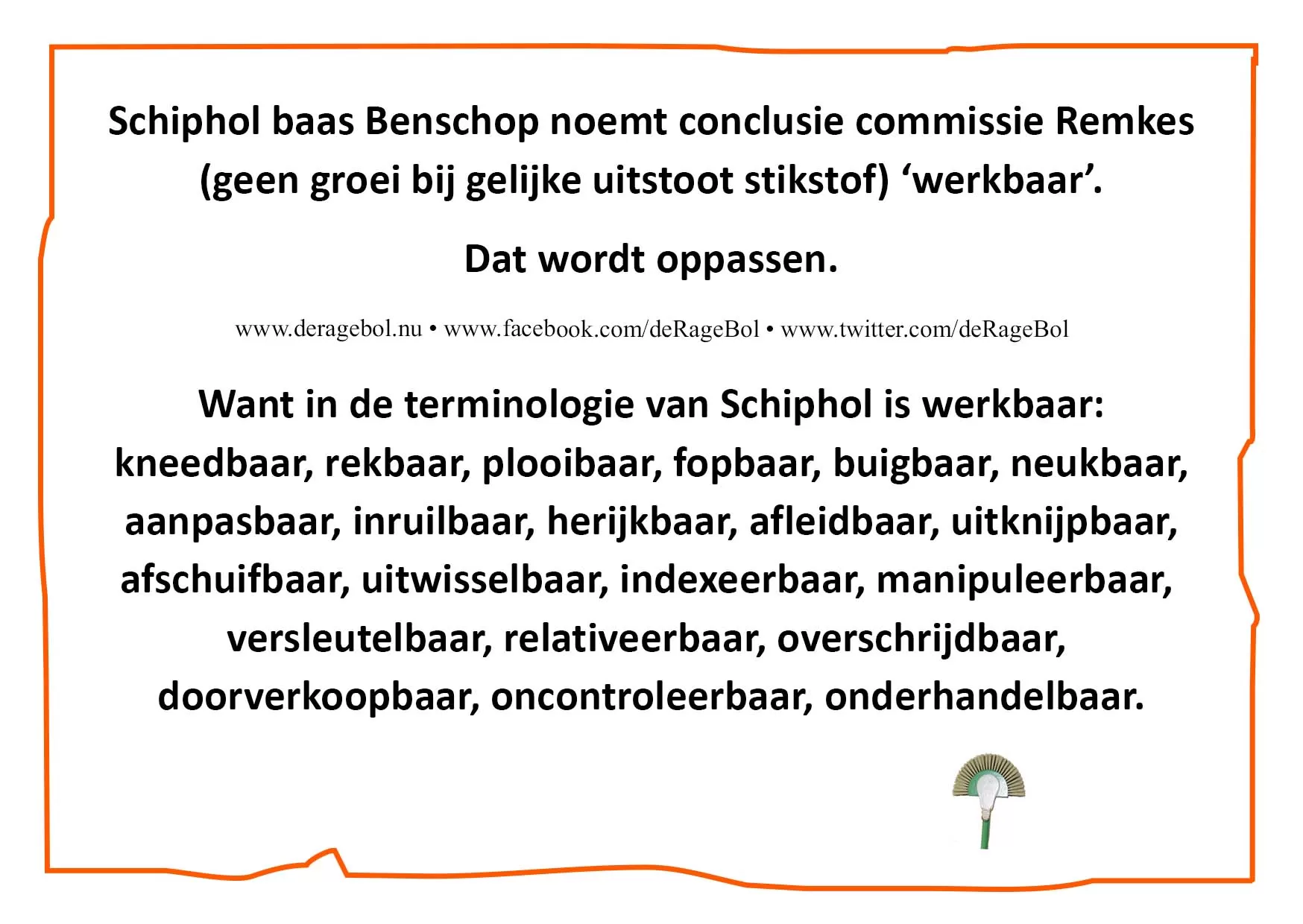 Schiphol baas Benschop noemt conclusie commissie Remkes (geen groei bij gelijke uitstoot stikstof) ‘werkbaar’.

Dat wordt oppassen.

www.deragebol.nu • www.facebook.com/deRageBol • www.twitter.com/deRageBol

Want in de terminologie van Schiphol is werkbaar: kneedbaar, rekbaar, plooibaar, fopbaar, buigbaar, neukbaar, aanpasbaar, inruilbaar, herijkbaar, afleidbaar, uitknijpbaar, afschuifbaar, uitwisselbaar, indexeerbaar, manipuleerbaar, versleutelbaar, relativeerbaar, overschrijdbaar, doorverkoopbaar, oncontroleerbaar, onderhandelbaar.